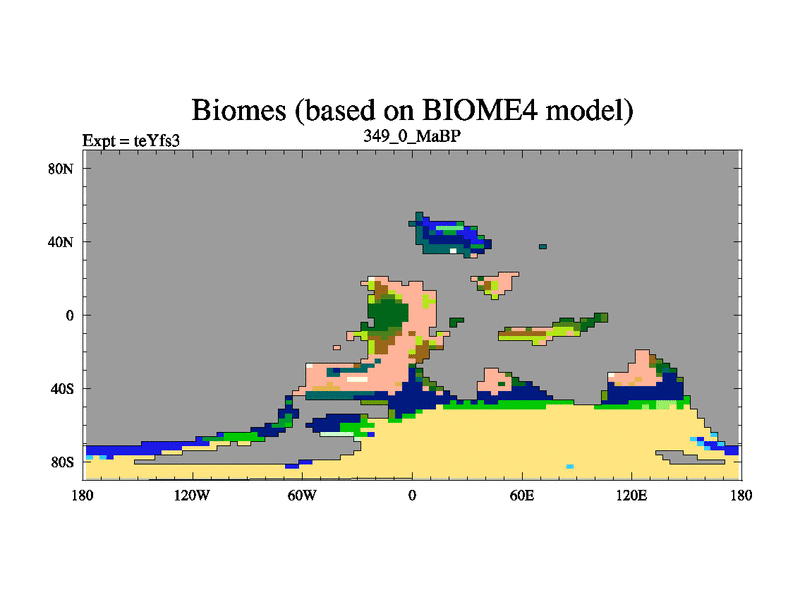 Biomes (based on BIOME4 model)

Expt = teYfs3

349_0_MaBP

80N

40N

0

40S

80S

180

120W

60W

0

60E

120E

180